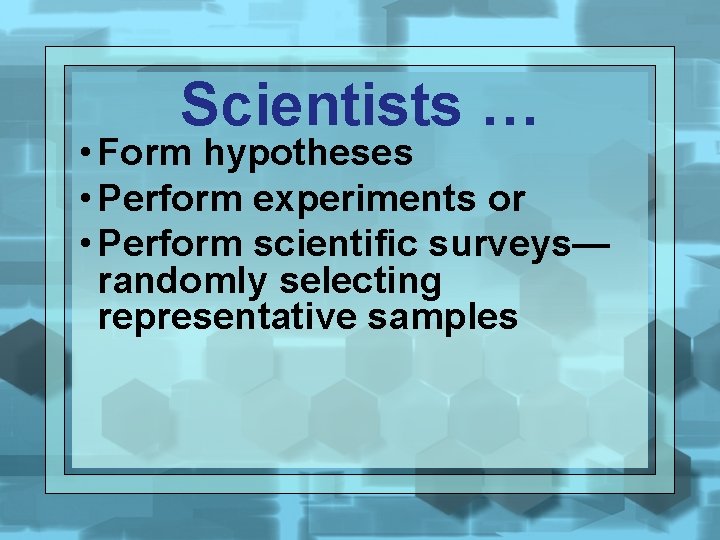 Scientists …

• Form hypotheses
• Perform experiments or
• Perform scientific surveys—randomly selecting representative samples